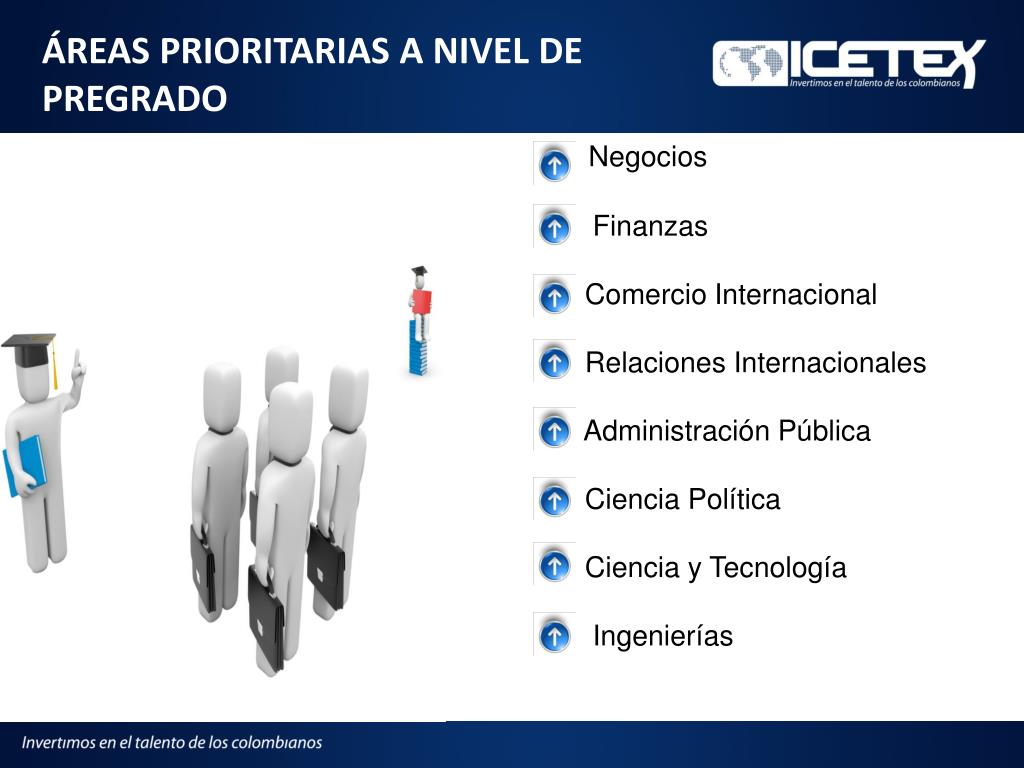 ÁREAS PRIORITARIAS A NIVEL DE PREGRADO

ICETEX
Invertimos en el talento de los colombianos

Negocios

Finanzas

Comercio Internacional

Relaciones Internacionales

Administración Pública

Ciencia Política

Ciencia y Tecnología

Ingenierías

Invertimos en el talento de los colombianos